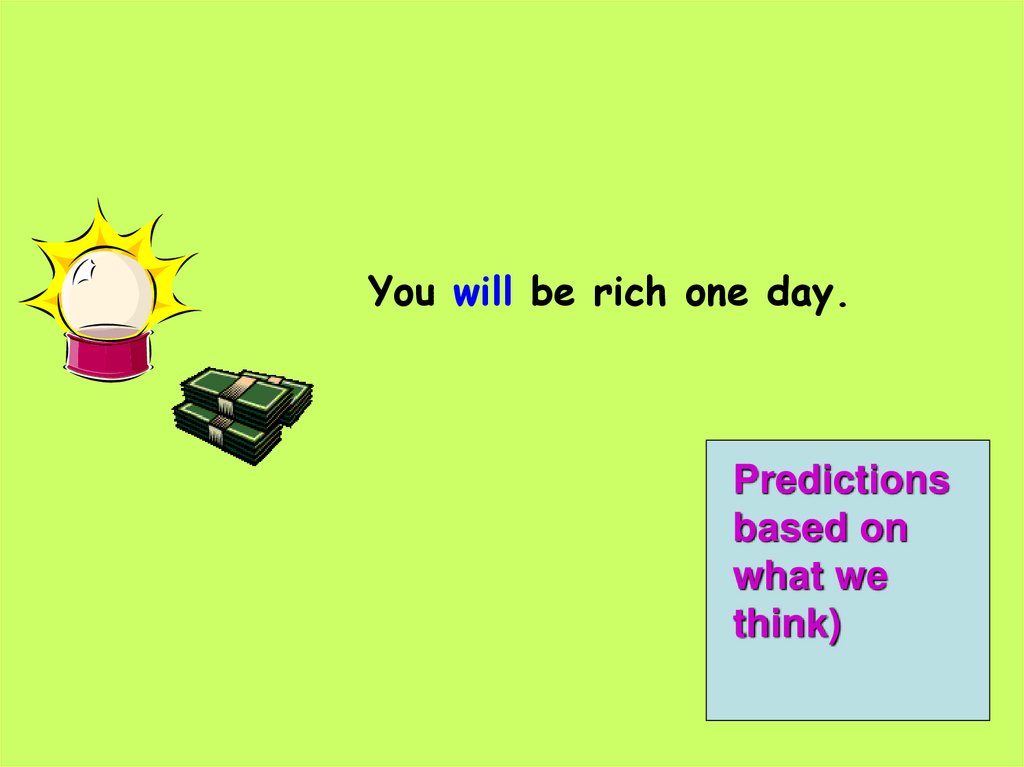 You will be rich one day.

Predictions based on what we think)